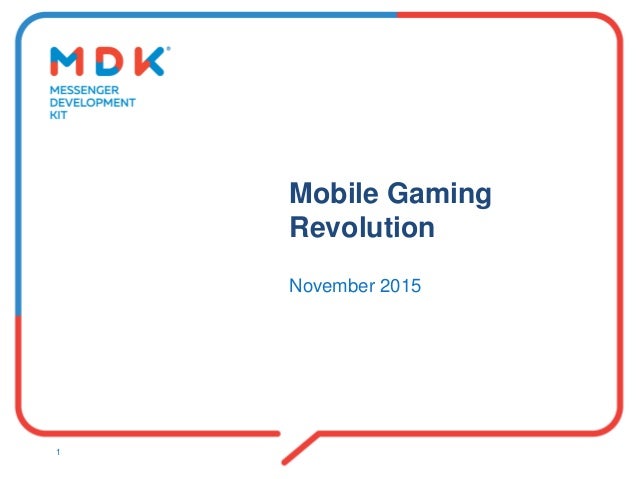 MDK®

MESSENGER DEVELOPMENT KIT

Mobile Gaming Revolution

November 2015

1